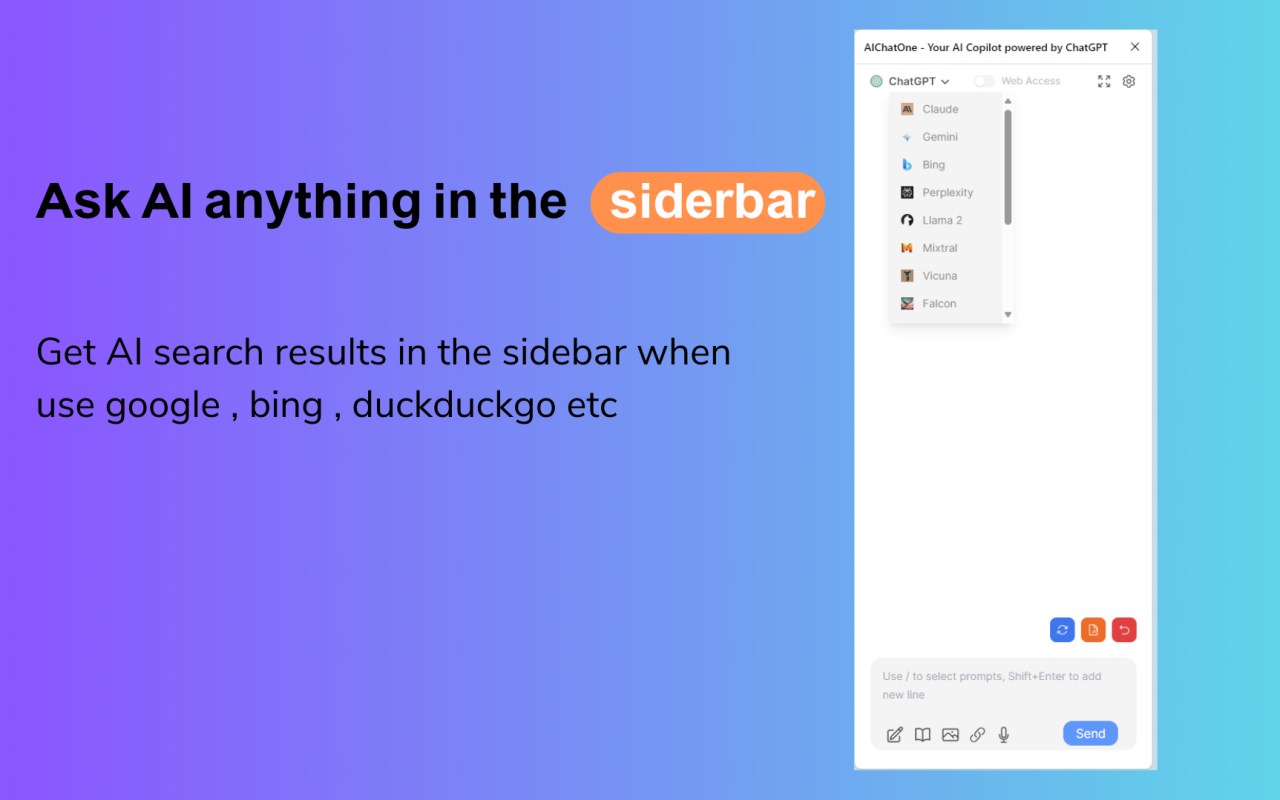 Ask AI anything in the siderbar

Get AI search results in the sidebar when use google , bing , duckduckgo etc

AIChatOne - Your AI Copilot powered by ChatGPT

ChatGPT

Web Access

Claude
Gemini
Bing
Perplexity
Llama 2
Mixtral
Vicuna
Falcon

Use / to select prompts, Shift+Enter to add new line

Send